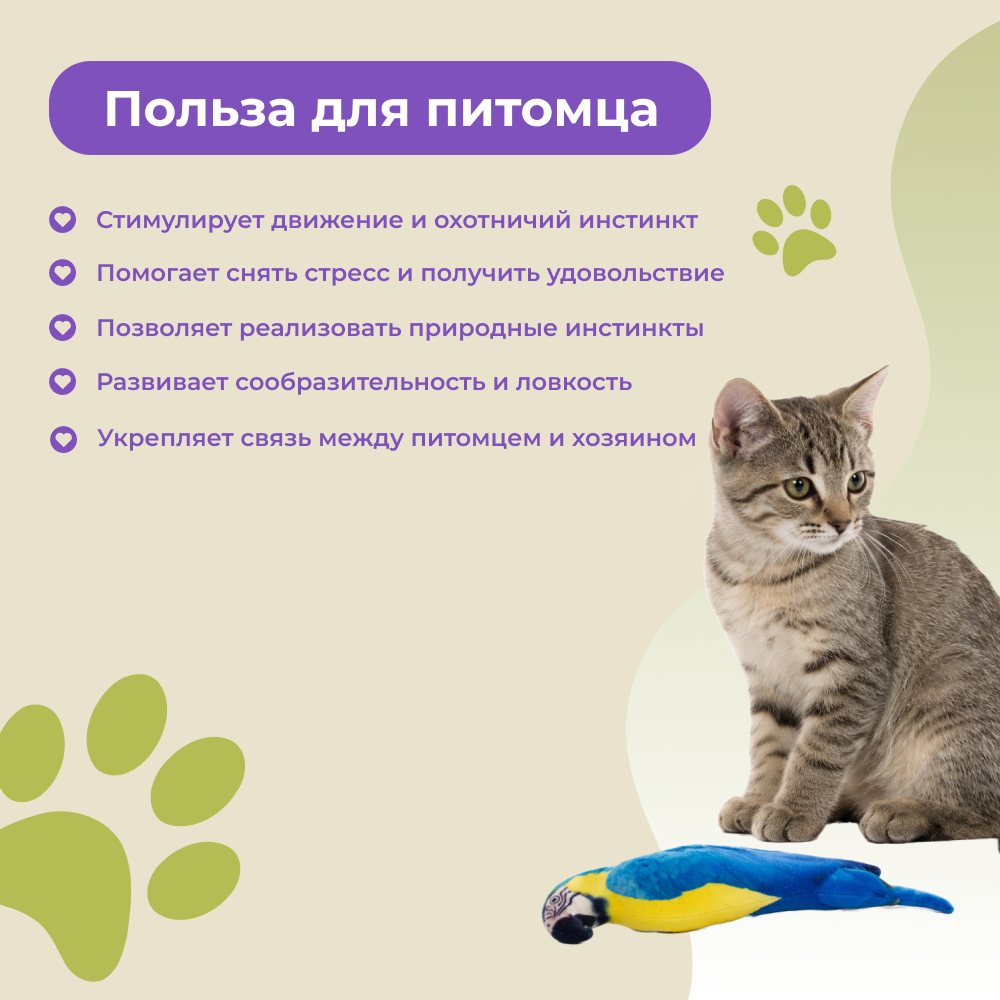 Польза для питомца

Стимулирует движение и охотничий инстинкт

Помогает снять стресс и получить удовольствие

Позволяет реализовать природные инстинкты

Развивает сообразительность и ловкость

Укрепляет связь между питомцем и хозяином